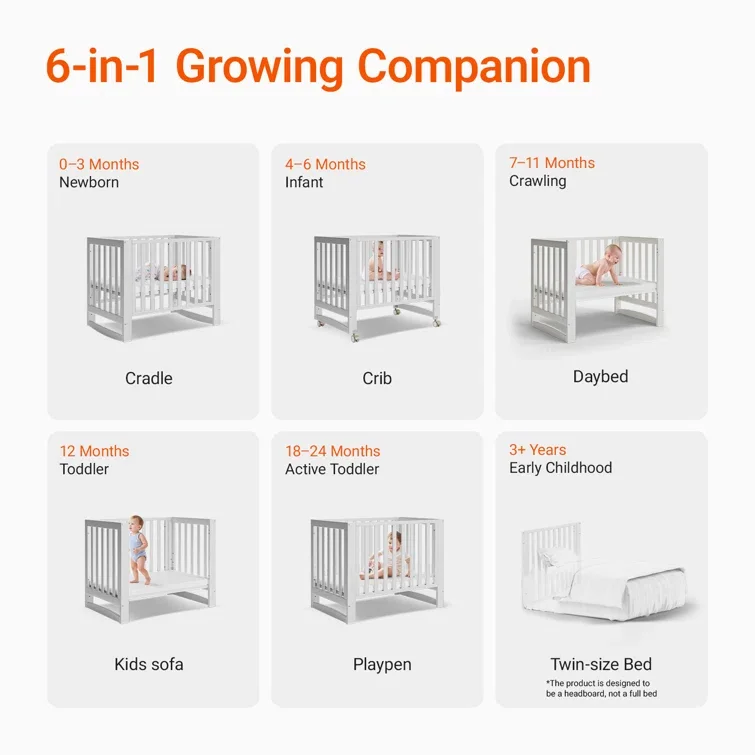 6-in-1 Growing Companion

0–3 Months
Newborn

Cradle

4–6 Months
Infant

Crib

7–11 Months
Crawling

Daybed

12 Months
Toddler

Kids sofa

18–24 Months
Active Toddler

Playpen

3+ Years
Early Childhood

Twin-size Bed
*The product is designed to be a headboard, not a full bed